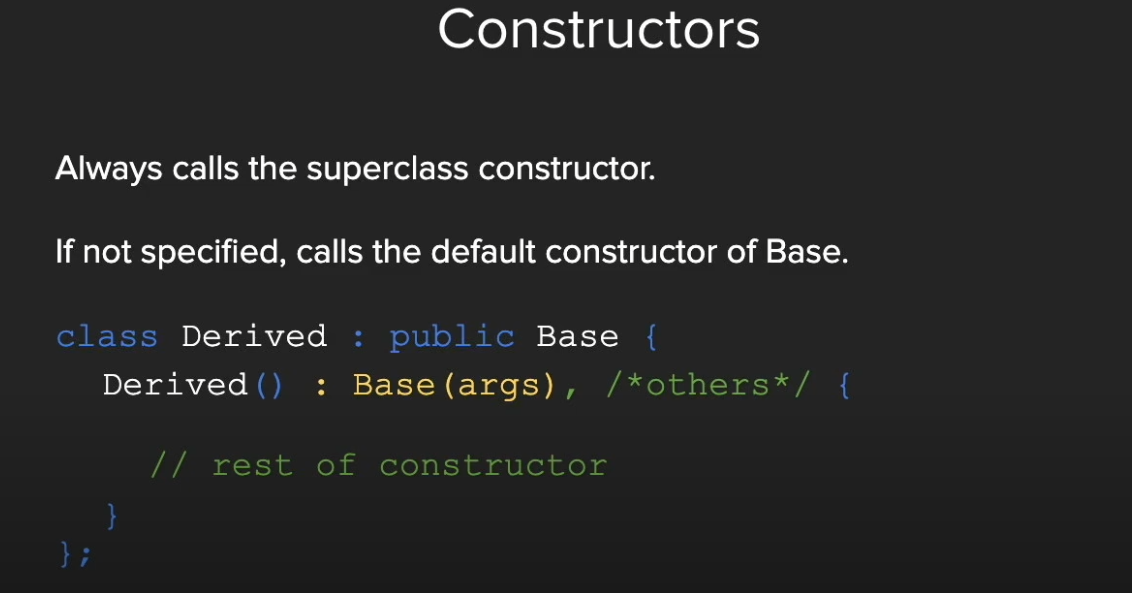 Constructors

Always calls the superclass constructor.

If not specified, calls the default constructor of Base.

class Derived : public Base {
  Derived() : Base(args), /*others*/ {

    // rest of constructor

  }
};